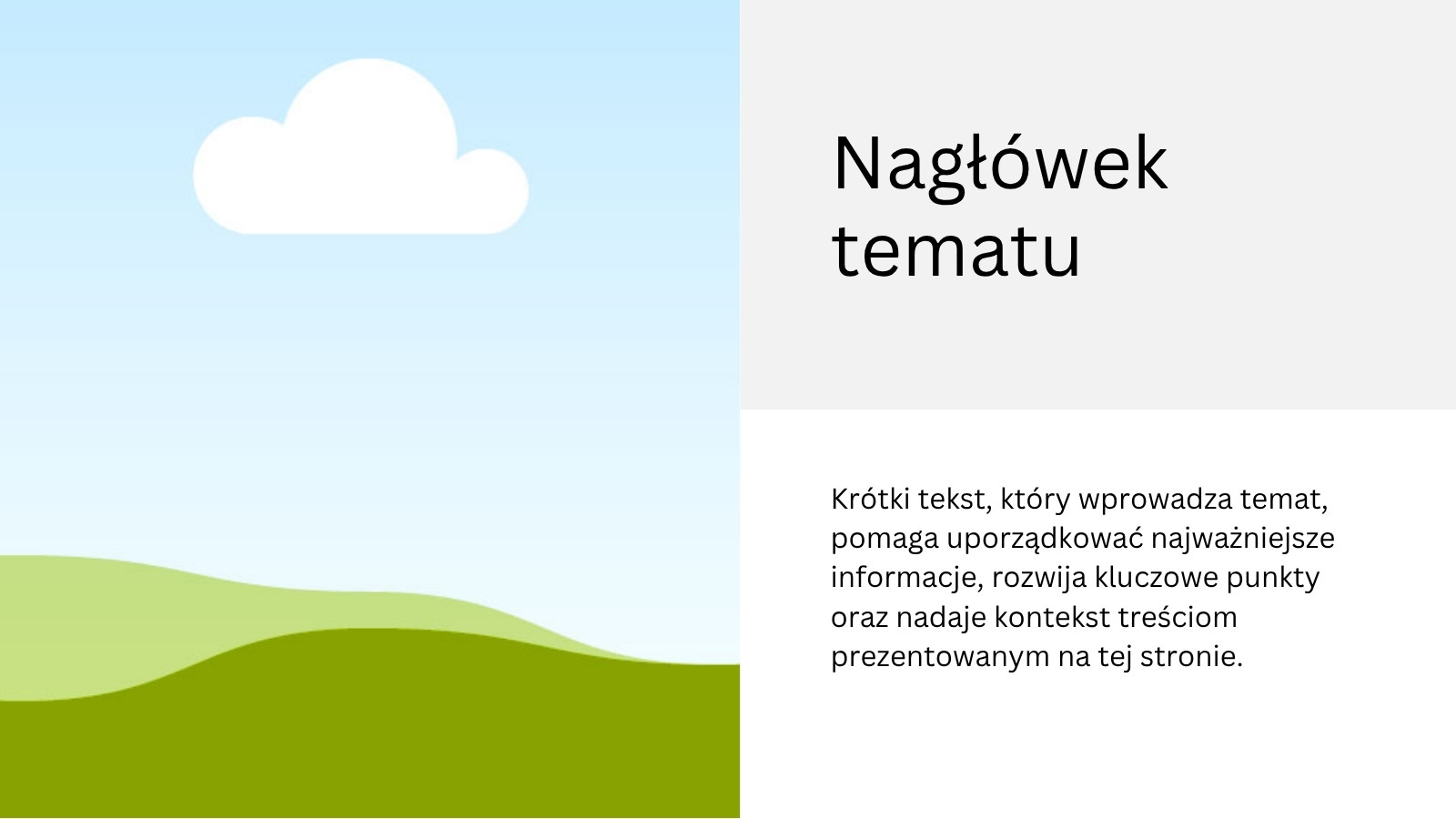 Nagłówek tematu

Krótki tekst, który wprowadza temat, pomaga uporządkować najważniejsze informacje, rozwija kluczowe punkty oraz nadaje kontekst treściom prezentowanym na tej stronie.